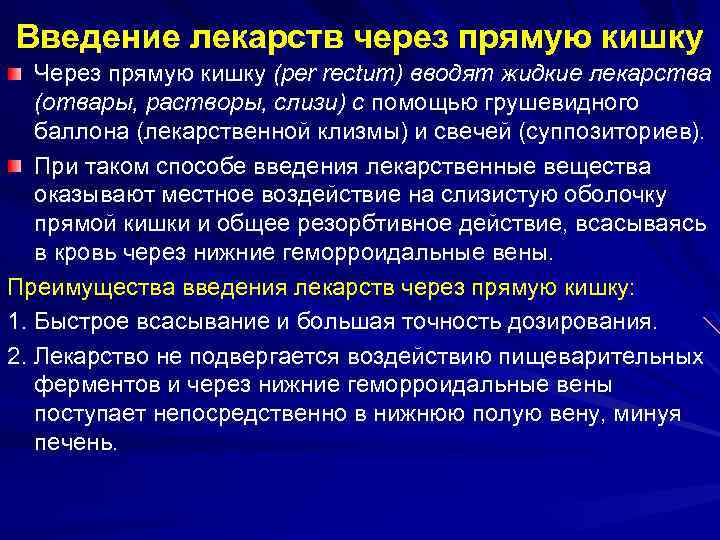 Введение лекарств через прямую кишку

Через прямую кишку (per rectum) вводят жидкие лекарства (отвары, растворы, слизи) с помощью грушевидного баллона (лекарственной клизмы) и свечей (суппозиториев).

При таком способе введения лекарственные вещества оказывают местное воздействие на слизистую оболочку прямой кишки и общее резорбтивное действие, всасываясь в кровь через нижние геморроидальные вены.

Преимущества введения лекарств через прямую кишку:

1. Быстрое всасывание и большая точность дозирования.

2. Лекарство не подвергается воздействию пищеварительных ферментов и через нижние геморроидальные вены поступает непосредственно в нижнюю полую вену, минуя печень.